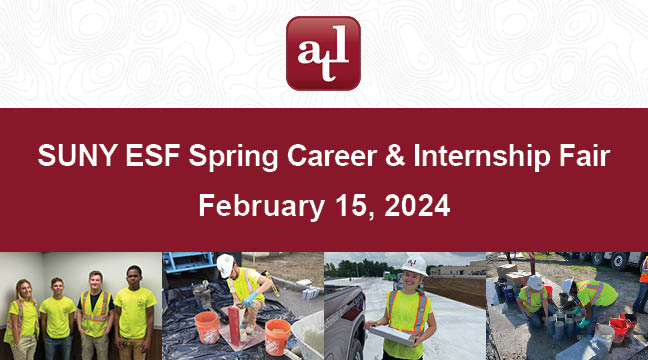 atl

SUNY ESF Spring Career & Internship Fair

February 15, 2024